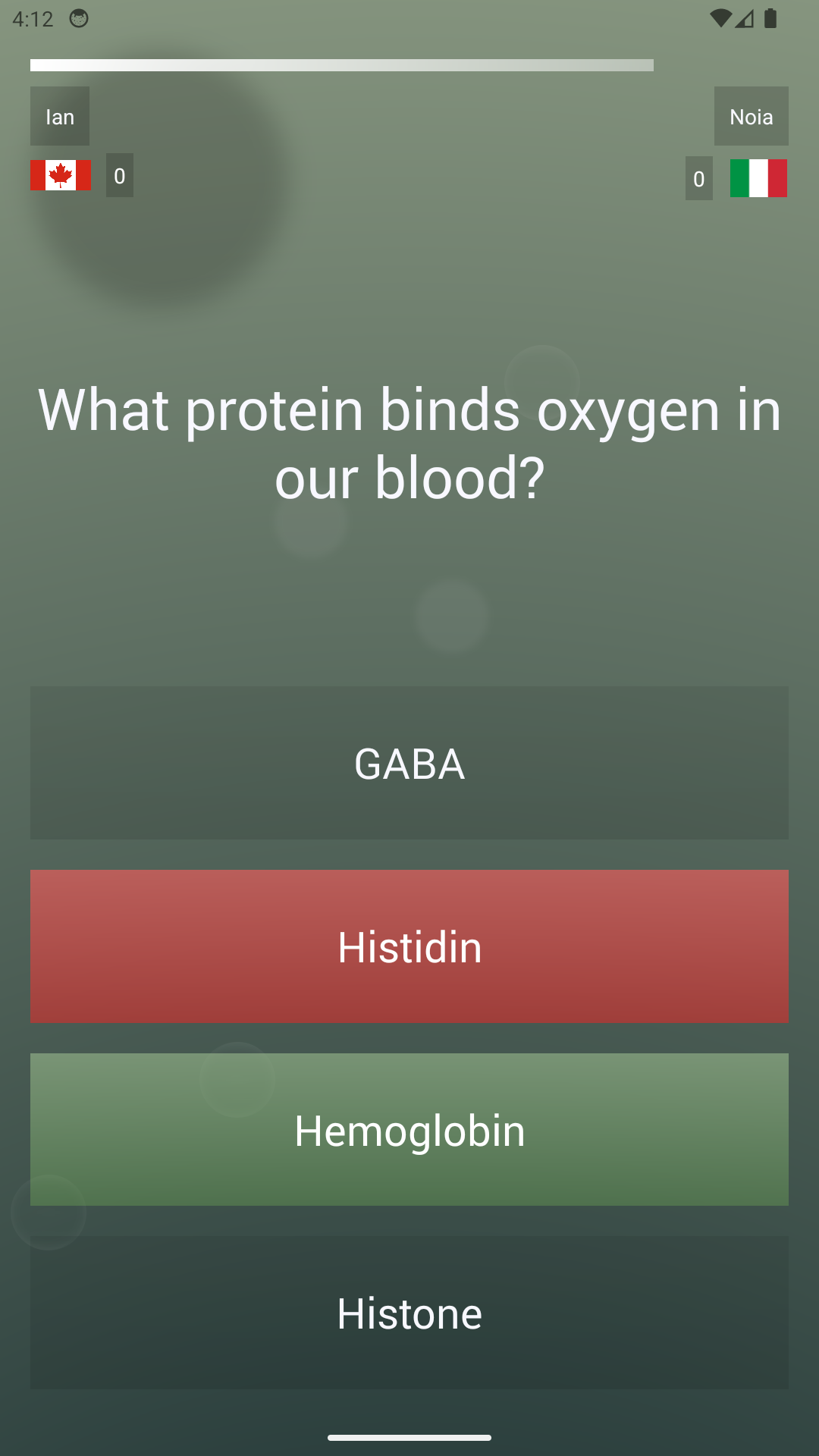 4:12

Ian

0

Noia

0

What protein binds oxygen in our blood?

GABA

Histidin

Hemoglobin

Histone